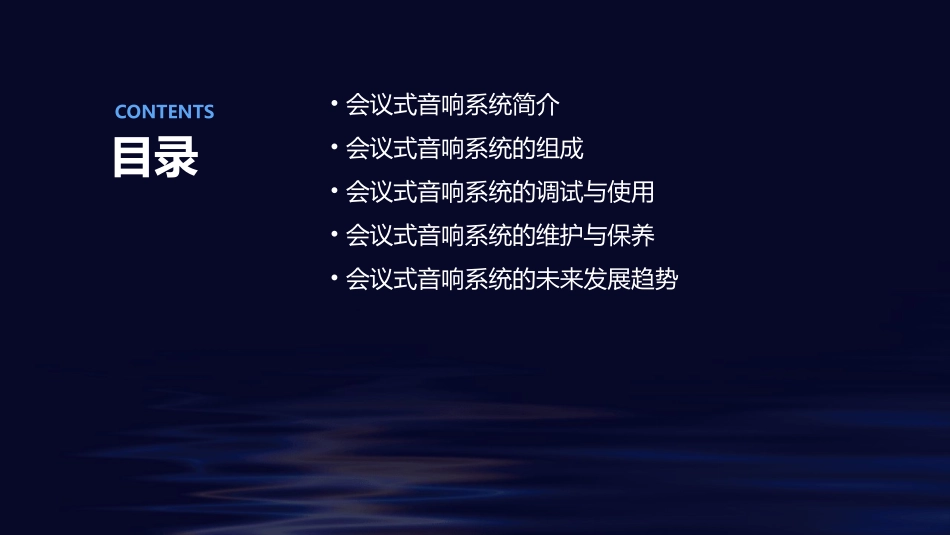 CONTENTS
目录

• 会议式音响系统简介
• 会议式音响系统的组成
• 会议式音响系统的调试与使用
• 会议式音响系统的维护与保养
• 会议式音响系统的未来发展趋势